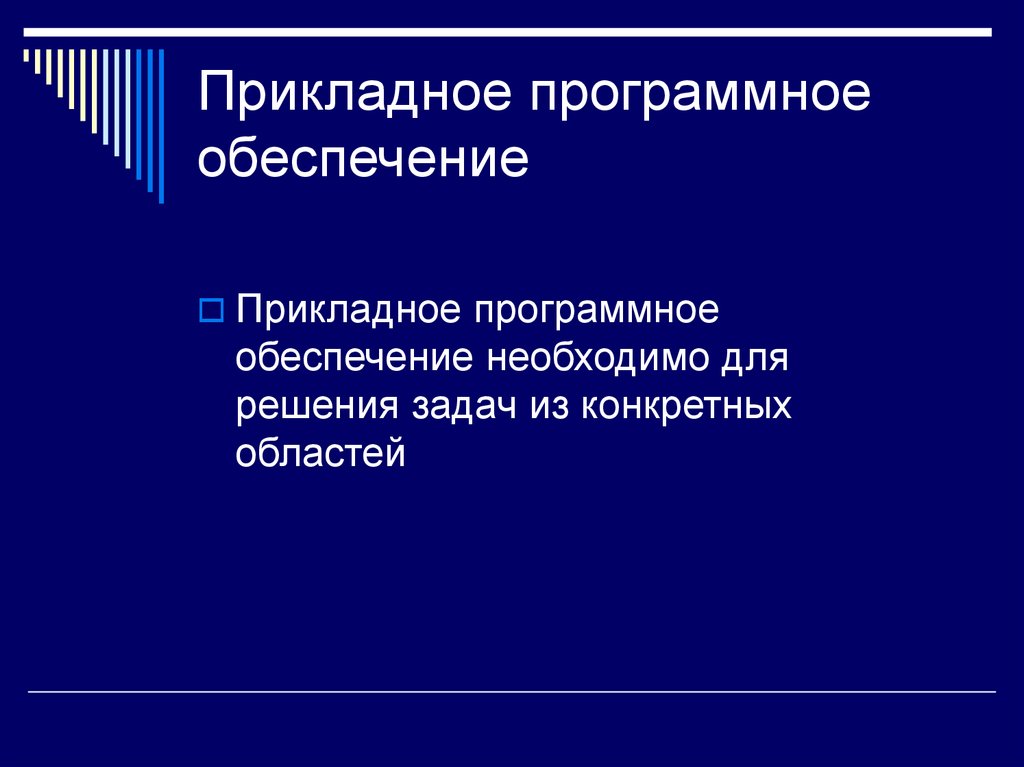 Прикладное программное обеспечение

Прикладное программное обеспечение необходимо для решения задач из конкретных областей